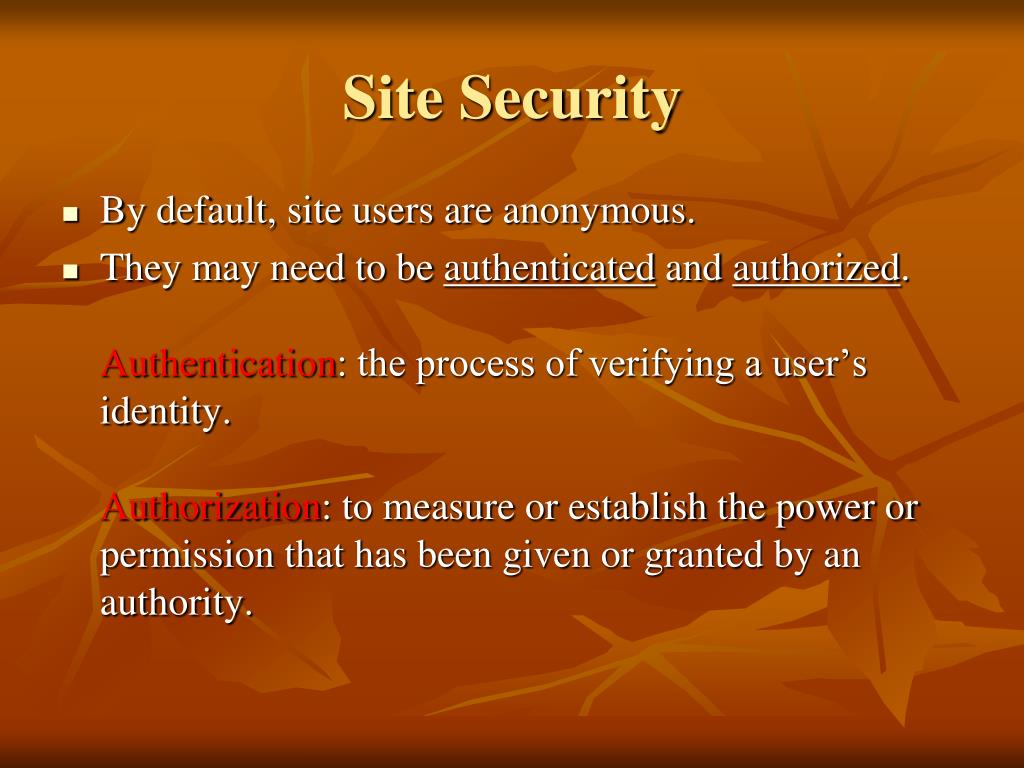 Site Security

- By default, site users are anonymous.
- They may need to be authenticated and authorized.

Authentication: the process of verifying a user’s identity.

Authorization: to measure or establish the power or permission that has been given or granted by an authority.